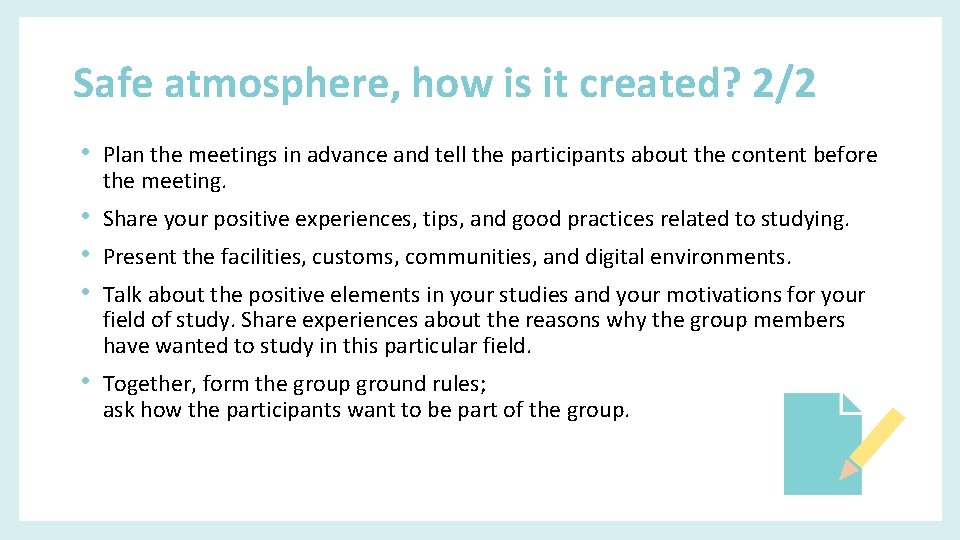 Safe atmosphere, how is it created? 2/2

• Plan the meetings in advance and tell the participants about the content before the meeting.

• Share your positive experiences, tips, and good practices related to studying.

• Present the facilities, customs, communities, and digital environments.

• Talk about the positive elements in your studies and your motivations for your field of study. Share experiences about the reasons why the group members have wanted to study in this particular field.

• Together, form the group ground rules;
ask how the participants want to be part of the group.